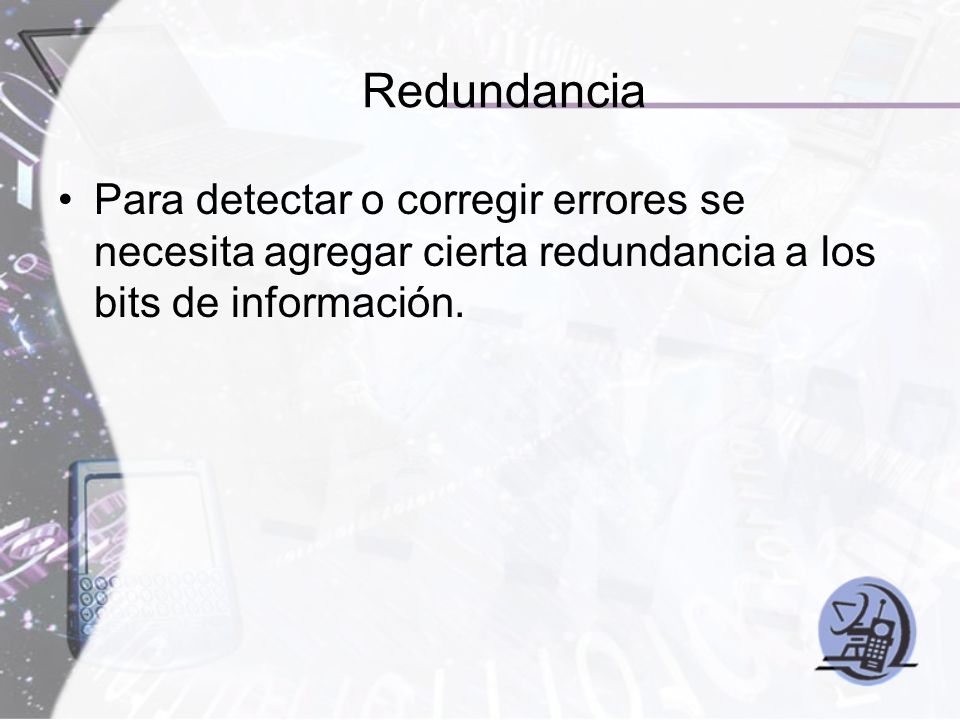 Redundancia

• Para detectar o corregir errores se necesita agregar cierta redundancia a los bits de información.